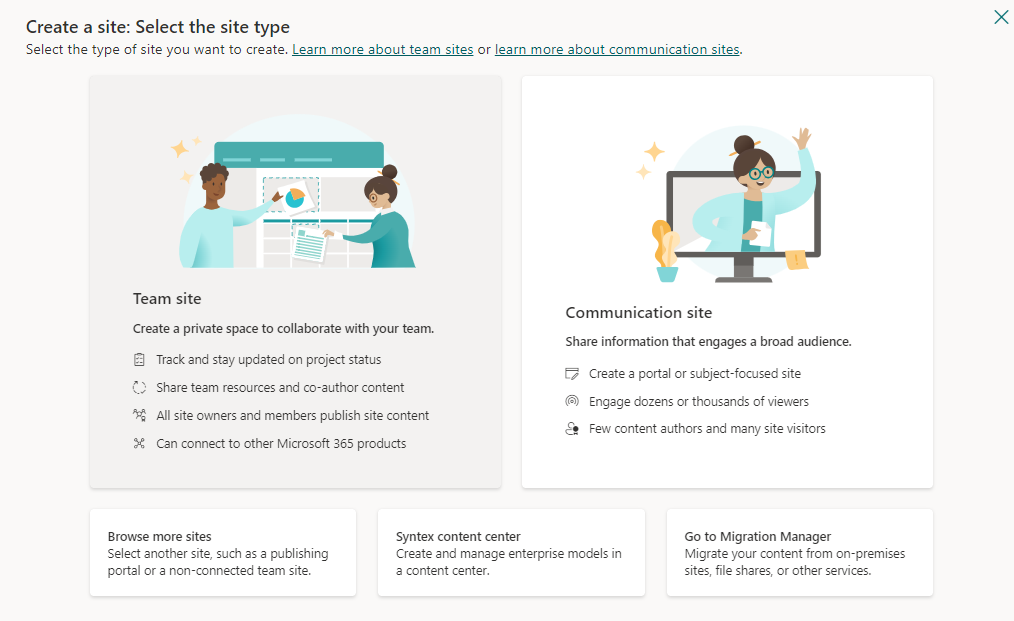 Create a site: Select the site type
Select the type of site you want to create. Learn more about team sites or learn more about communication sites.

Team site
Create a private space to collaborate with your team.
Track and stay updated on project status
Share team resources and co-author content
All site owners and members publish site content
Can connect to other Microsoft 365 products

Communication site
Share information that engages a broad audience.
Create a portal or subject-focused site
Engage dozens or thousands of viewers
Few content authors and many site visitors

Browse more sites
Select another site, such as a publishing portal or a non-connected team site.

Syntex content center
Create and manage enterprise models in a content center.

Go to Migration Manager
Migrate your content from on-premises sites, file shares, or other services.